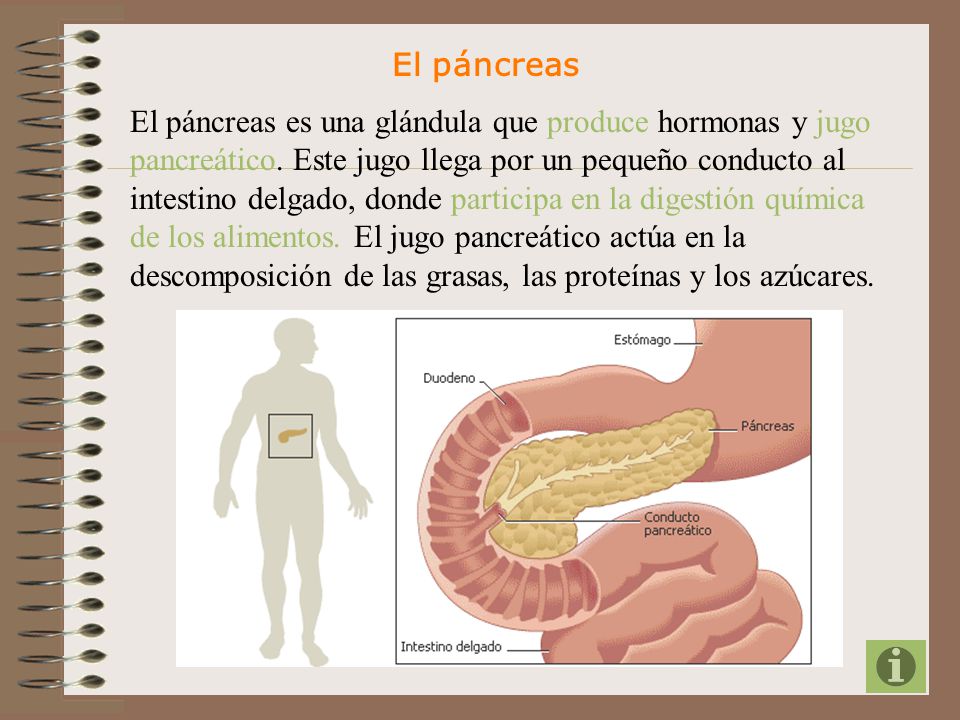 El páncreas

El páncreas es una glándula que produce hormonas y jugo pancreático. Este jugo llega por un pequeño conducto al intestino delgado, donde participa en la digestión química de los alimentos. El jugo pancreático actúa en la descomposición de las grasas, las proteínas y los azúcares.

Estómago
Duodeno
Páncreas
Conducto pancreático
Intestino delgado

i